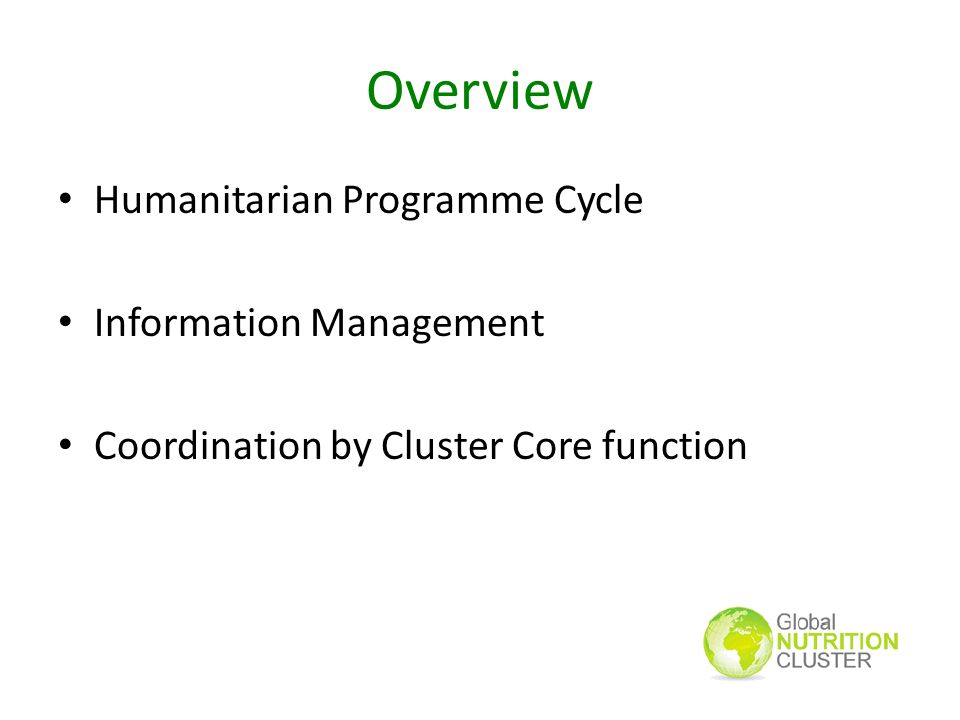 Overview

• Humanitarian Programme Cycle

• Information Management

• Coordination by Cluster Core function

Global
NUTRITION
CLUSTER